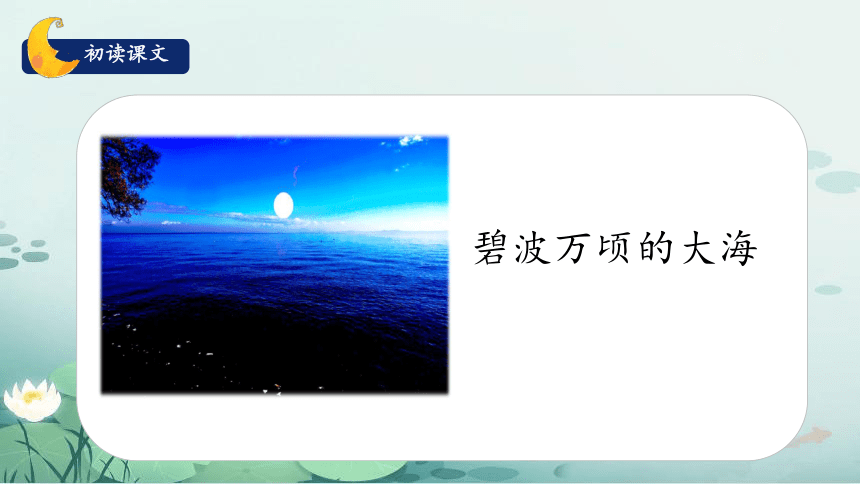 初读课文

碧波万顷的大海